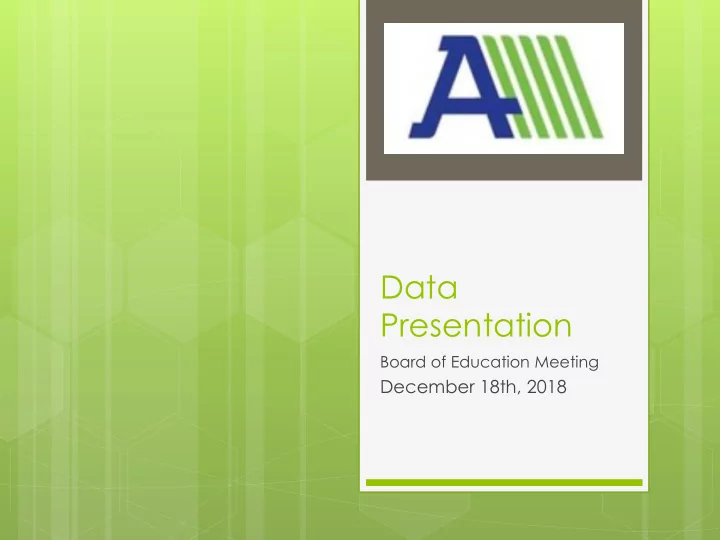 A

Data Presentation

Board of Education Meeting

December 18th, 2018